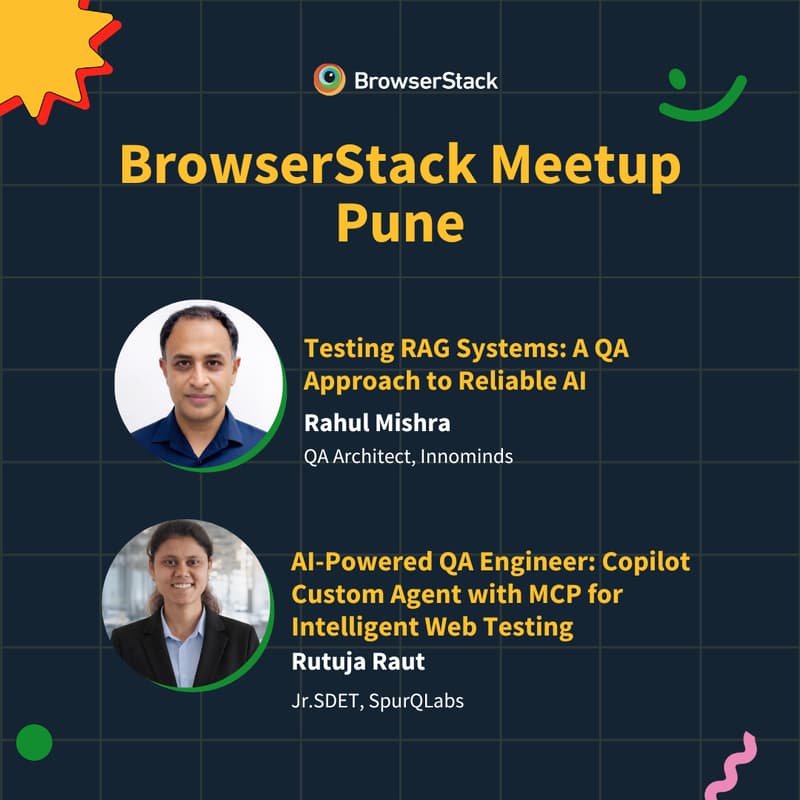 BrowserStack

BrowserStack Meetup Pune

Testing RAG Systems: A QA Approach to Reliable AI

Rahul Mishra

QA Architect, Innominds

AI-Powered QA Engineer: Copilot Custom Agent with MCP for Intelligent Web Testing

Rutuja Raut

Jr.SDET, SpurQLabs